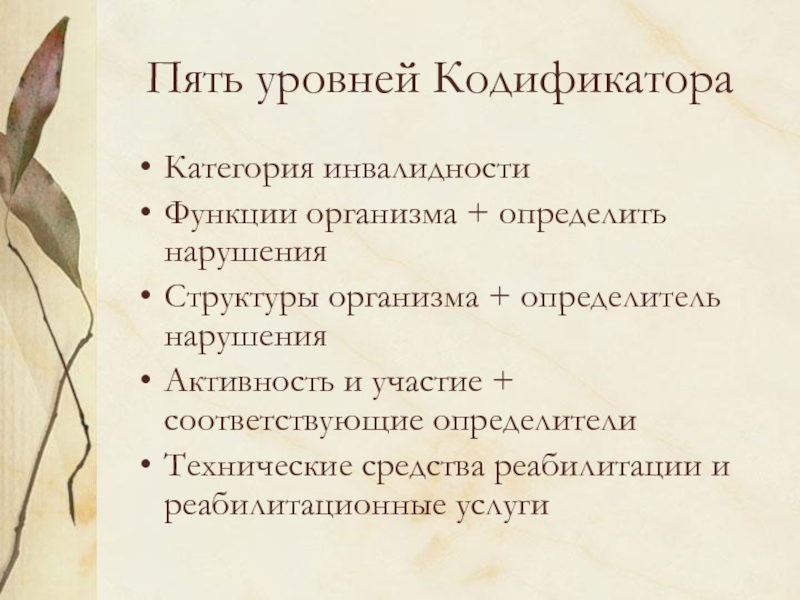 Пять уровней Кодификатора

• Категория инвалидности
• Функции организма + определить нарушения
• Структуры организма + определитель нарушения
• Активность и участие + соответствующие определители
• Технические средства реабилитации и реабилитационные услуги